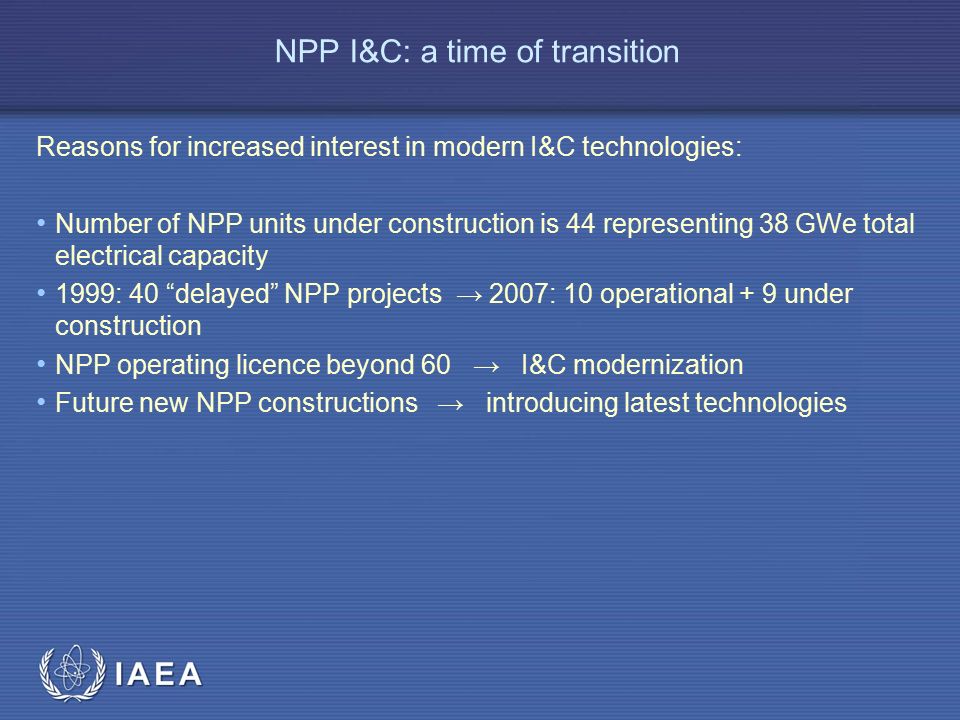 NPP I&C: a time of transition

Reasons for increased interest in modern I&C technologies:

• Number of NPP units under construction is 44 representing 38 GWe total electrical capacity
• 1999: 40 “delayed” NPP projects → 2007: 10 operational + 9 under construction
• NPP operating licence beyond 60 → I&C modernization
• Future new NPP constructions → introducing latest technologies

IAEA